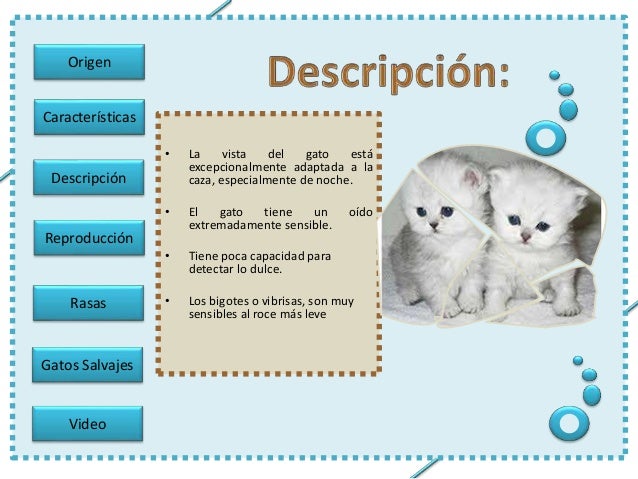 Origen

Características

Descripción

Reproducción

Rasas

Gatos Salvajes

Video

Descripción:

• La vista del gato está excepcionalmente adaptada a la caza, especialmente de noche.

• El gato tiene un oído extremadamente sensible.

• Tiene poca capacidad para detectar lo dulce.

• Los bigotes o vibrisas, son muy sensibles al roce más leve